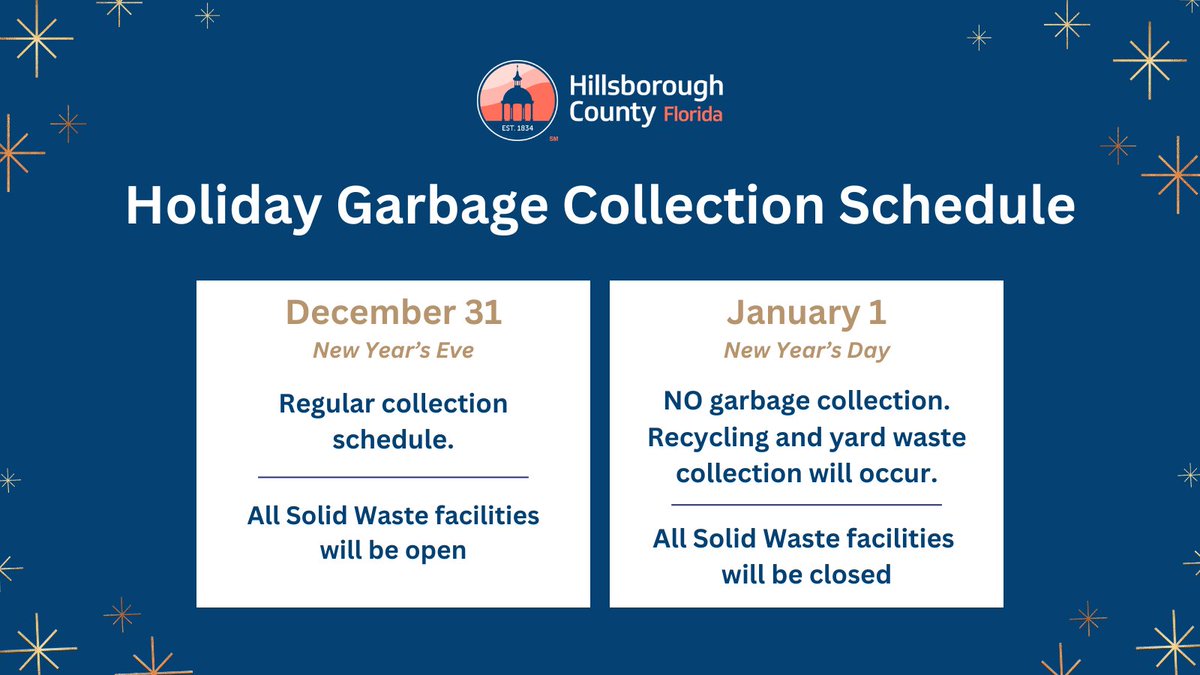 EST. 1834
SM
Hillsborough County Florida

Holiday Garbage Collection Schedule

December 31
New Year's Eve

Regular collection schedule.

All Solid Waste facilities will be open

January 1
New Year's Day

NO garbage collection. Recycling and yard waste collection will occur.

All Solid Waste facilities will be closed